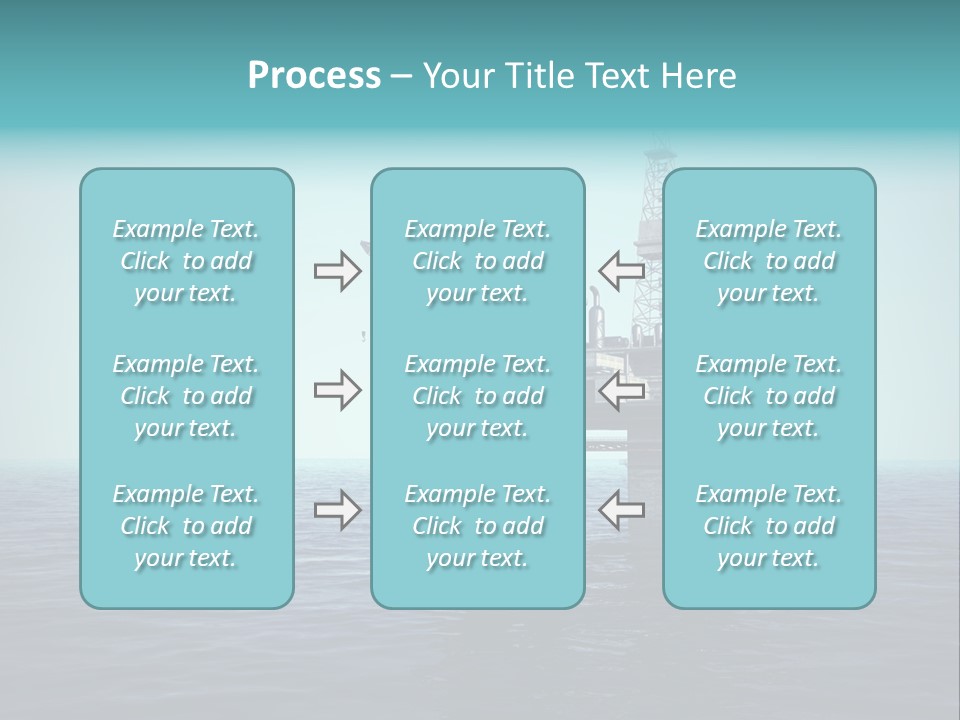 Process – Your Title Text Here

Example Text. Click to add your text.

Example Text. Click to add your text.

Example Text. Click to add your text.

Example Text. Click to add your text.

Example Text. Click to add your text.

Example Text. Click to add your text.

Example Text. Click to add your text.

Example Text. Click to add your text.

Example Text. Click to add your text.